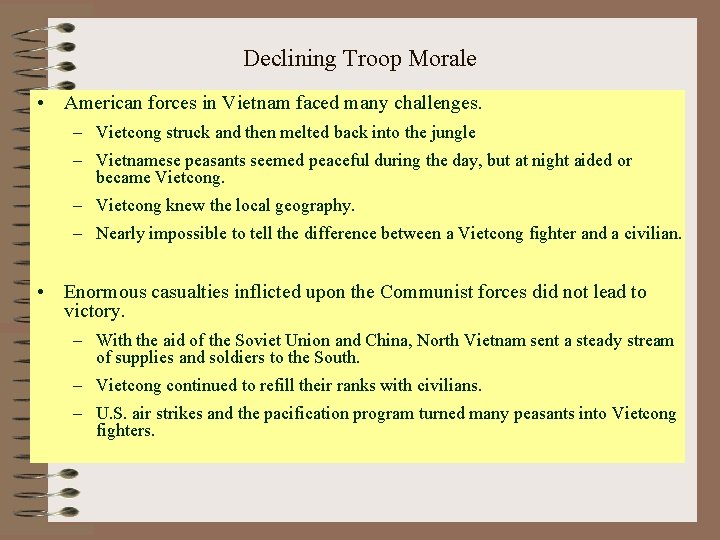 Declining Troop Morale

• American forces in Vietnam faced many challenges.
– Vietcong struck and then melted back into the jungle
– Vietnamese peasants seemed peaceful during the day, but at night aided or became Vietcong.
– Vietcong knew the local geography.
– Nearly impossible to tell the difference between a Vietcong fighter and a civilian.

• Enormous casualties inflicted upon the Communist forces did not lead to victory.
– With the aid of the Soviet Union and China, North Vietnam sent a steady stream of supplies and soldiers to the South.
– Vietcong continued to refill their ranks with civilians.
– U.S. air strikes and the pacification program turned many peasants into Vietcong fighters.